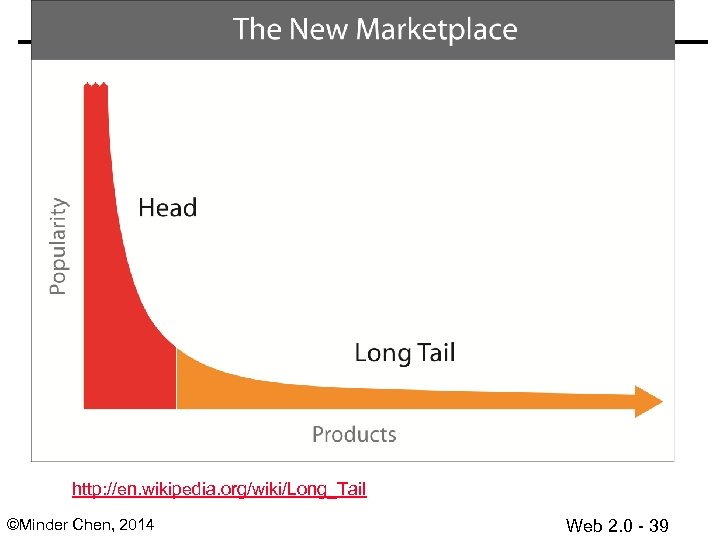 The New Marketplace

Popularity

Head

Long Tail

Products

http://en.wikipedia.org/wiki/Long_Tail

©Minder Chen, 2014

Web 2.0 - 39